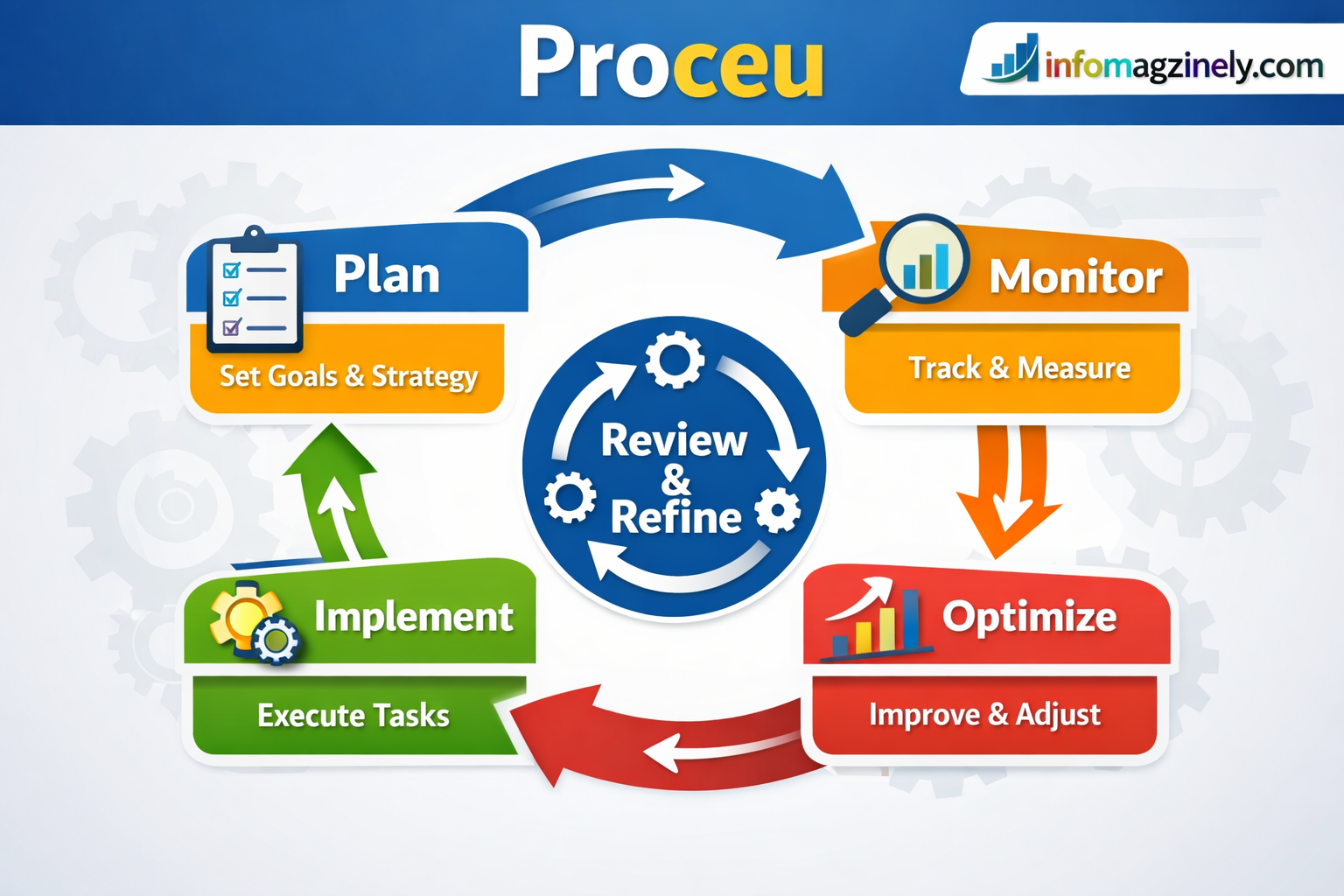 Proceu

infomagzinely.com

Plan
Set Goals & Strategy

Monitor
Track & Measure

Review & Refine

Implement
Execute Tasks

Optimize
Improve & Adjust